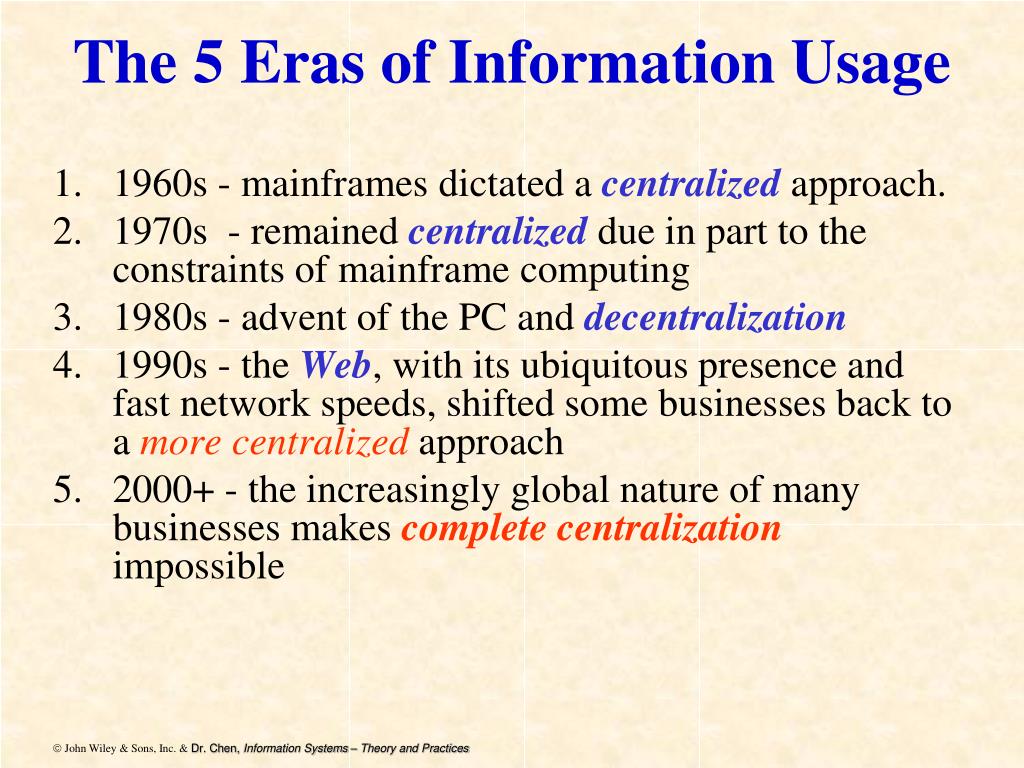 The 5 Eras of Information Usage

1. 1960s - mainframes dictated a centralized approach.
2. 1970s - remained centralized due in part to the constraints of mainframe computing
3. 1980s - advent of the PC and decentralization
4. 1990s - the Web, with its ubiquitous presence and fast network speeds, shifted some businesses back to a more centralized approach
5. 2000+ - the increasingly global nature of many businesses makes complete centralization impossible

© John Wiley & Sons, Inc. & Dr. Chen, Information Systems – Theory and Practices